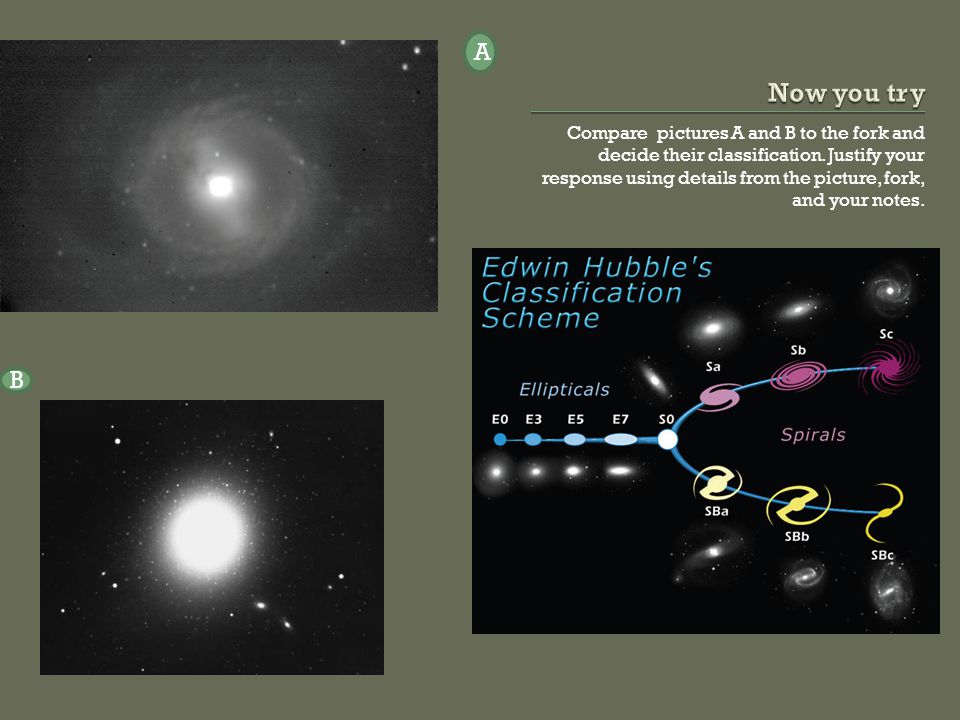 A

Now you try

Compare pictures A and B to the fork and decide their classification. Justify your response using details from the picture, fork, and your notes.

B

Edwin Hubble's Classification Scheme

Ellipticals

E0 E3 E5 E7 S0

Sa Sb Sc

Spirals

SBa SBb SBc